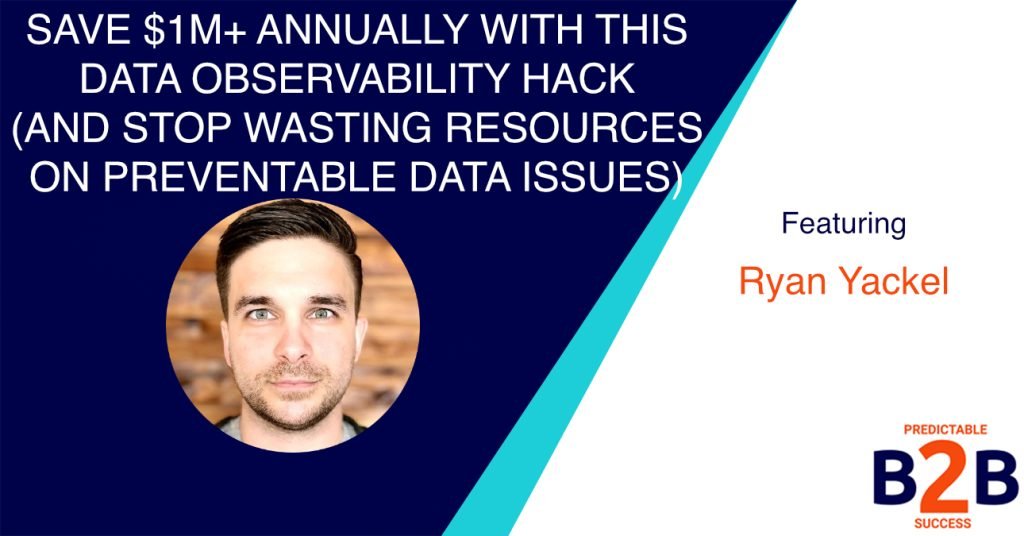 SAVE \$1M+ ANNUALLY WITH THIS DATA OBSERVABILITY HACK (AND STOP WASTING RESOURCES ON PREVENTABLE DATA ISSUES)

Featuring

Ryan Yackel

PREDICTABLE
B2B
SUCCESS